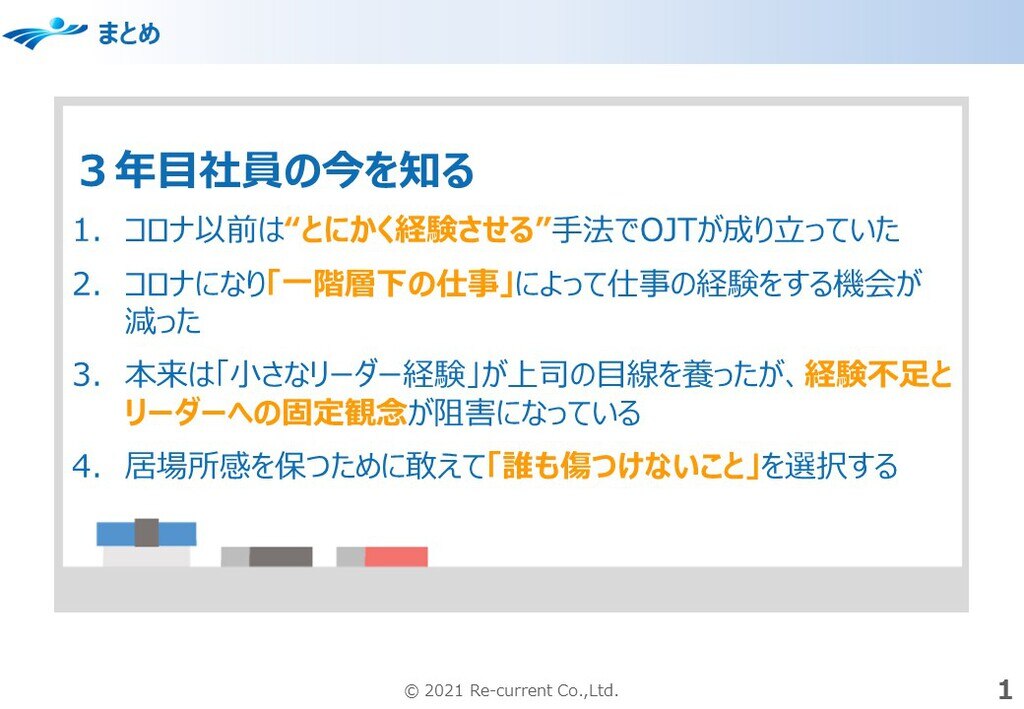 まとめ

３年目社員の今を知る

1. コロナ以前は“とにかく経験させる”手法でOJTが成り立っていた

2. コロナになり「一階層下の仕事」によって仕事の経験をする機会が減った

3. 本来は「小さなリーダー経験」が上司の目線を養ったが、経験不足とリーダーへの固定観念が阻害になっている

4. 居場所感を保つために敢えて「誰も傷つけないこと」を選択する

© 2021 Re-current Co.,Ltd.

1